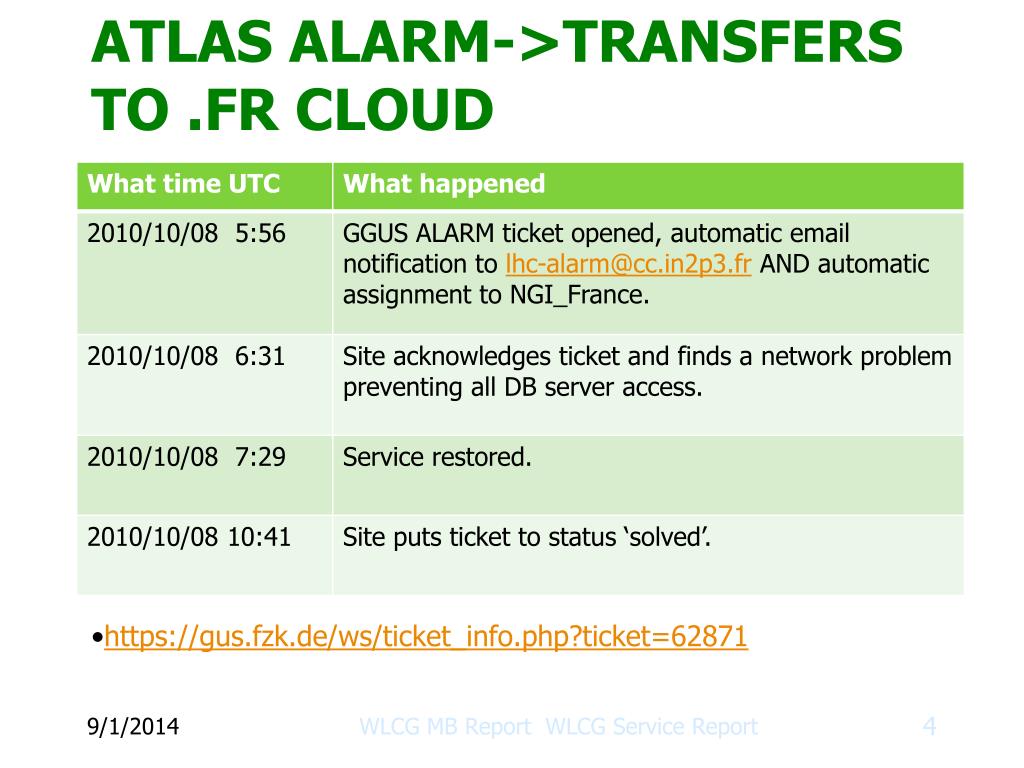 ATLAS ALARM->TRANSFERS TO .FR CLOUD

| What time UTC | What happened |
|---|---|
| 2010/10/08 5:56 | GGUS ALARM ticket opened, automatic email notification to lhc-alarm@cc.in2p3.fr AND automatic assignment to NGI_France. |
| 2010/10/08 6:31 | Site acknowledges ticket and finds a network problem preventing all DB server access. |
| 2010/10/08 7:29 | Service restored. |
| 2010/10/08 10:41 | Site puts ticket to status ‘solved’. |

•https://gus.fzk.de/ws/ticket_info.php?ticket=62871

9/1/2014

WLCG MB Report WLCG Service Report

4